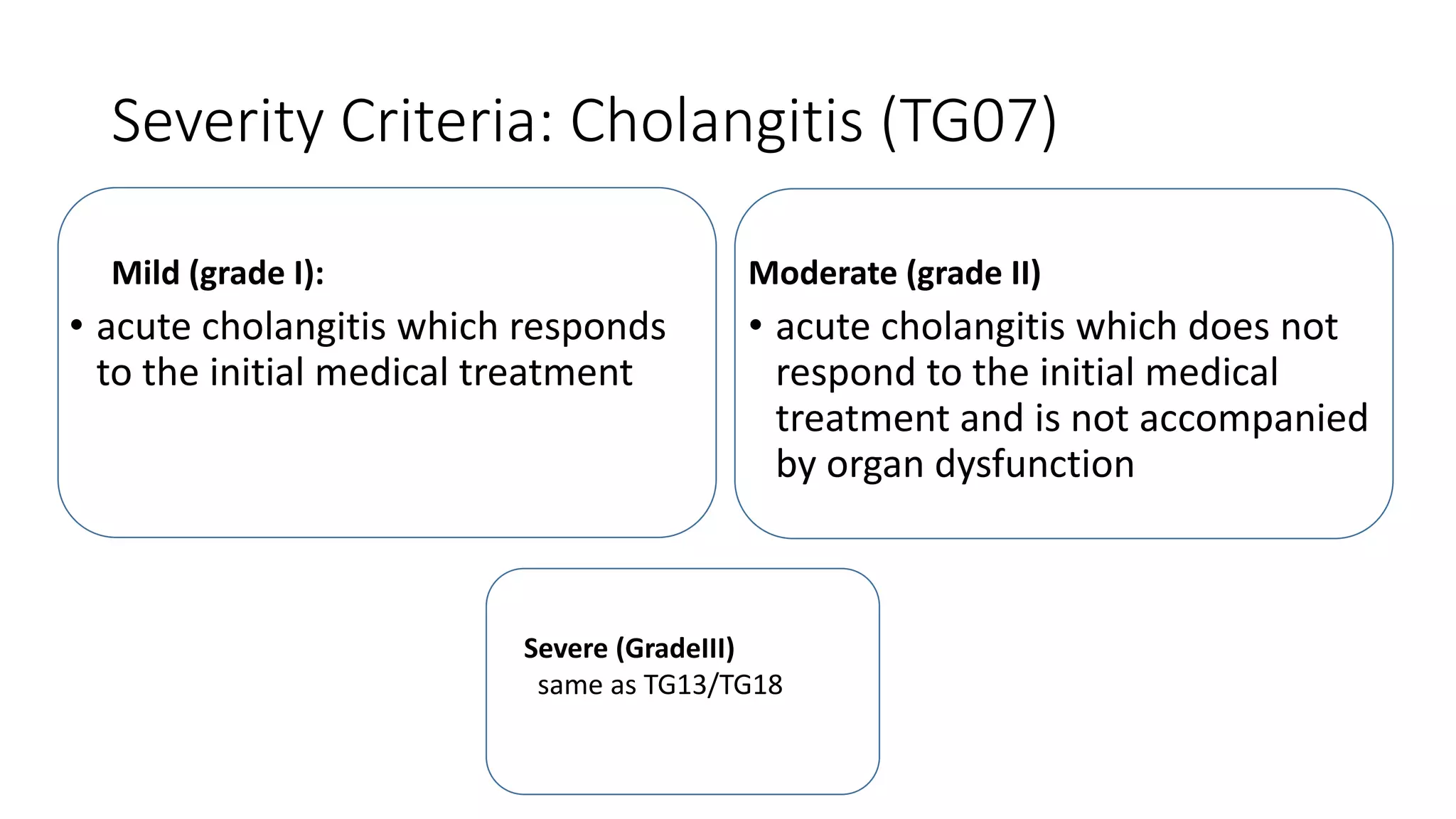 Severity Criteria: Cholangitis (TG07)

Mild (grade I):
• acute cholangitis which responds to the initial medical treatment

Moderate (grade II)
• acute cholangitis which does not respond to the initial medical treatment and is not accompanied by organ dysfunction

Severe (GradeIII)
same as TG13/TG18